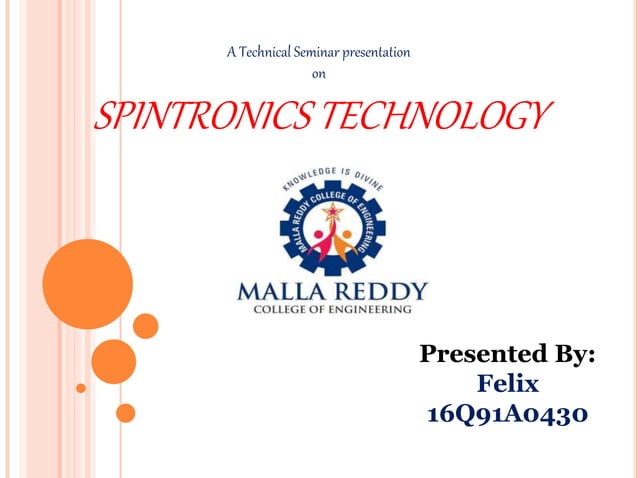 A Technical Seminar presentation
on

SPINTRONICS TECHNOLOGY

KNOWLEDGE IS DIVINE
MALLA REDDY COLLEGE OF ENGINEERING

MALLA REDDY
COLLEGE OF ENGINEERING

Presented By:
Felix
16Q91A0430